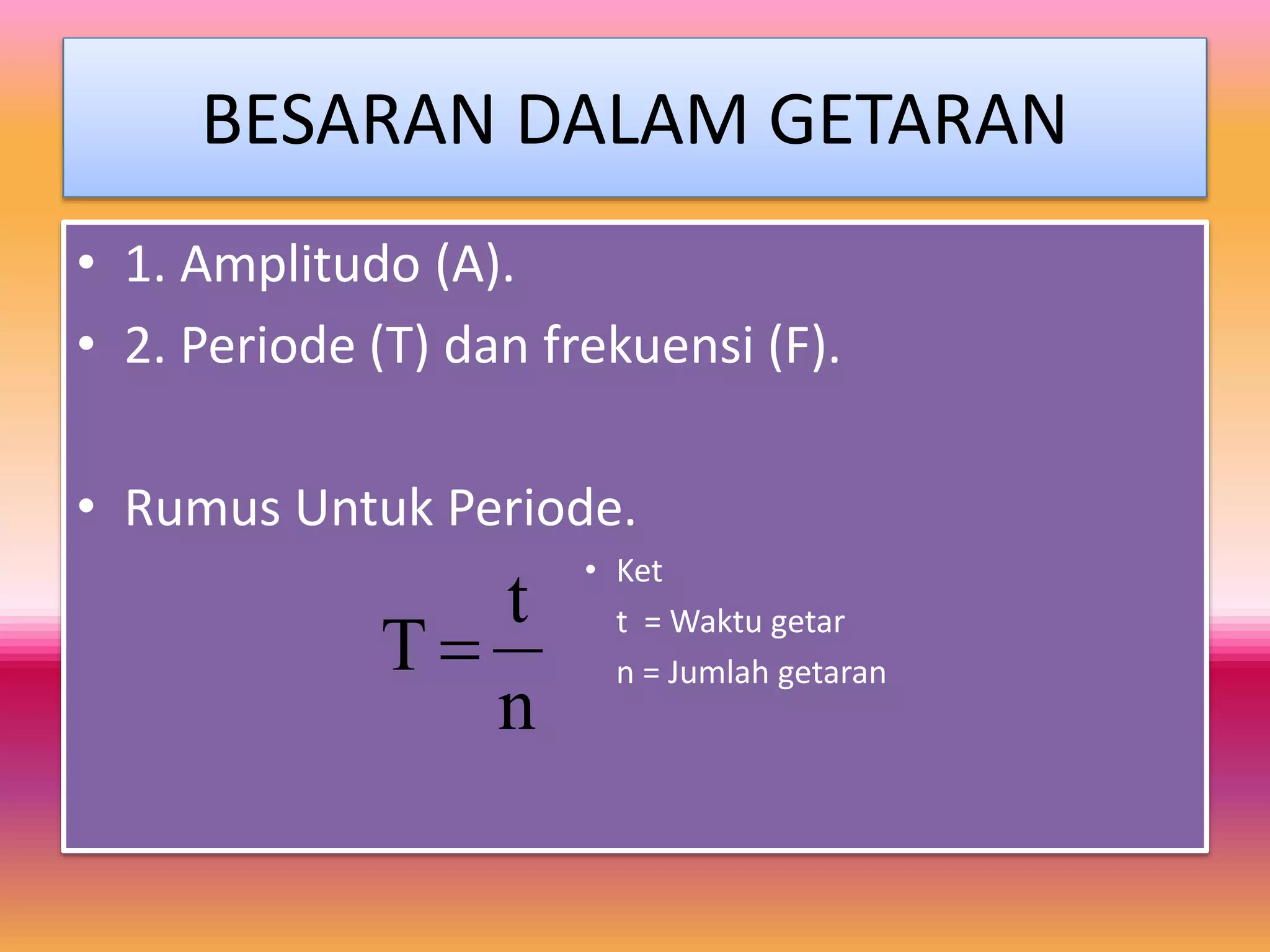 BESARAN DALAM GETARAN

• 1. Amplitudo (A).
• 2. Periode (T) dan frekuensi (F).

• Rumus Untuk Periode.

$T = \frac{t}{n}$

• Ket
t = Waktu getar
n = Jumlah getaran